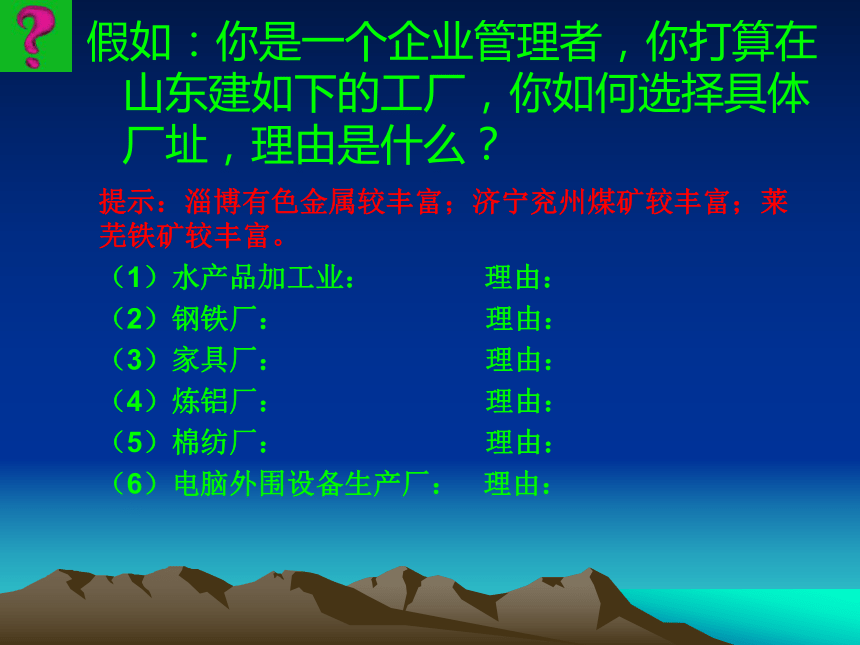 ?

假如：你是一个企业管理者，你打算在山东建如下的工厂，你如何选择具体厂址，理由是什么？

提示：淄博有色金属较丰富；济宁兖州煤矿较丰富；莱芜铁矿较丰富。

（1）水产品加工业：　　理由：
（2）钢铁厂：　　理由：
（3）家具厂：　　理由：
（4）炼铝厂：　　理由：
（5）棉纺厂：　　理由：
（6）电脑外围设备生产厂：　　理由：